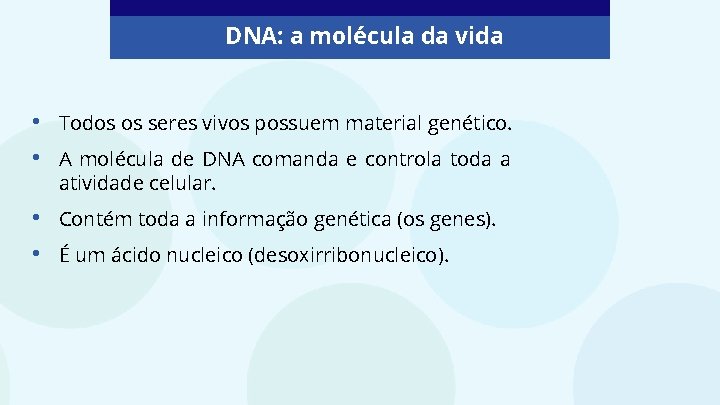 DNA: a molécula da vida

• Todos os seres vivos possuem material genético.

• A molécula de DNA comanda e controla toda a atividade celular.

• Contém toda a informação genética (os genes).

• É um ácido nucleico (desoxirribonucleico).